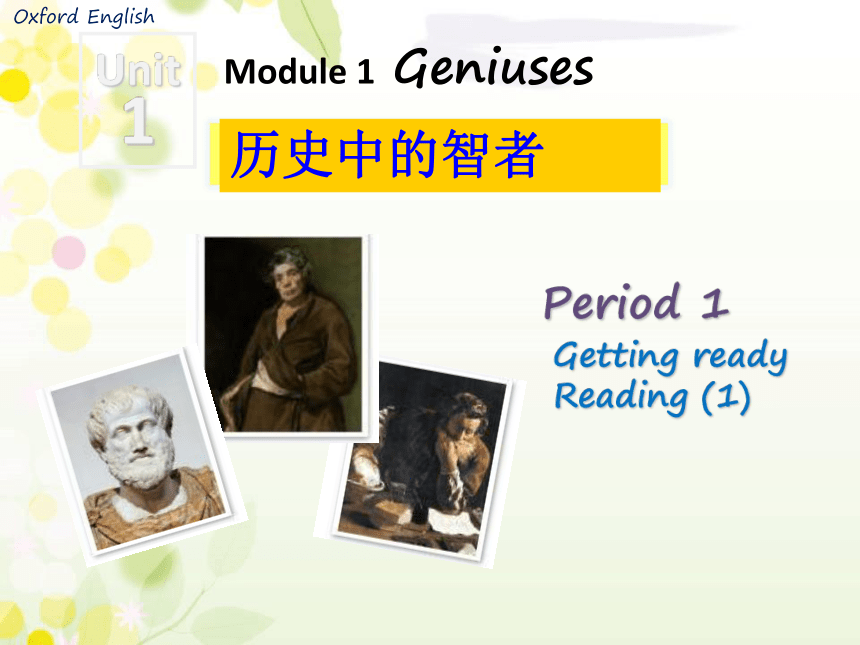 Oxford English

Unit 1

Module 1 Geniuses

历史中的智者

Period 1

Getting ready
Reading (1)